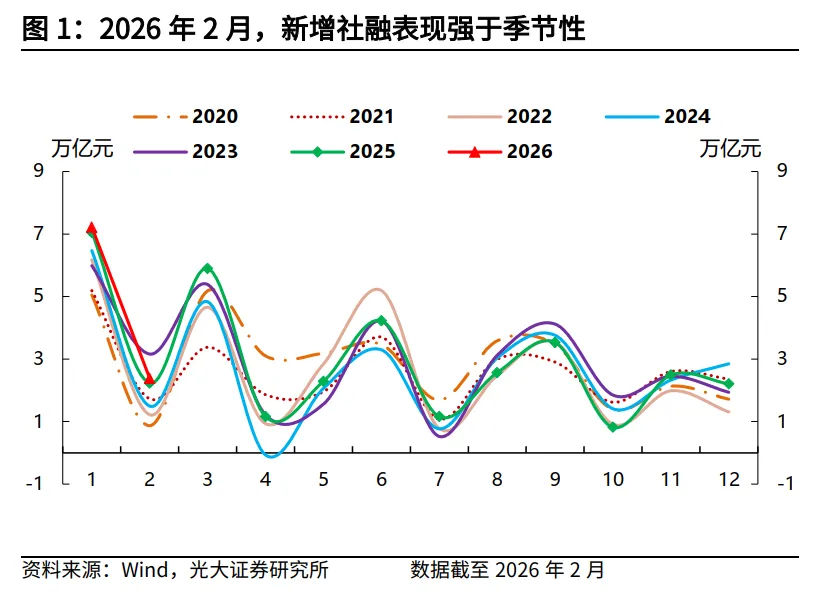 图 1：2026 年 2 月，新增社融表现强于季节性

2020
2021
2022
2024
2023
2025
2026

万亿元
万亿元

9
7
5
3
1
-1

9
7
5
3
1
-1

1 2 3 4 5 6 7 8 9 10 11 12

资料来源：Wind，光大证券研究所　　数据截至 2026 年 2 月